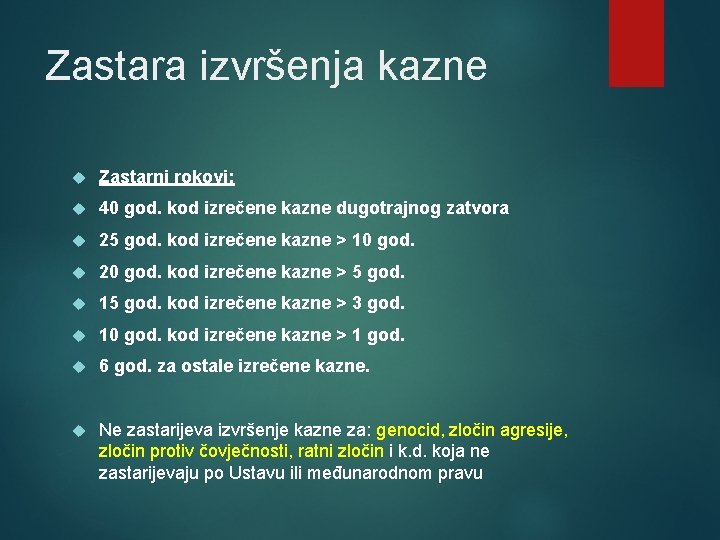 Zastara izvršenja kazne

Zastarni rokovi:

40 god. kod izrečene kazne dugotrajnog zatvora

25 god. kod izrečene kazne > 10 god.

20 god. kod izrečene kazne > 5 god.

15 god. kod izrečene kazne > 3 god.

10 god. kod izrečene kazne > 1 god.

6 god. za ostale izrečene kazne.

Ne zastarijeva izvršenje kazne za: genocid, zločin agresije, zločin protiv čovječnosti, ratni zločin i k.d. koja ne zastarijevaju po Ustavu ili međunarodnom pravu